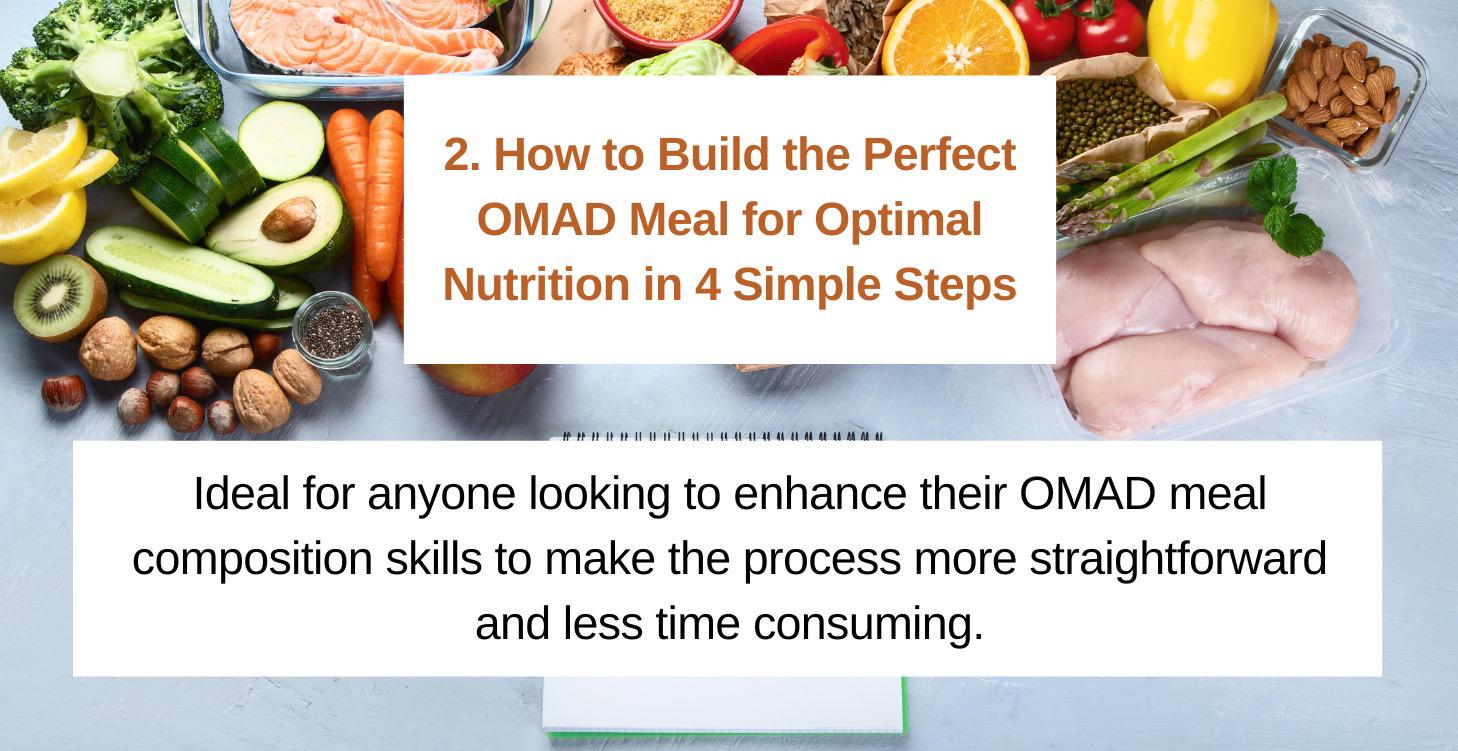 2. How to Build the Perfect OMAD Meal for Optimal Nutrition in 4 Simple Steps

Ideal for anyone looking to enhance their OMAD meal composition skills to make the process more straightforward and less time consuming.